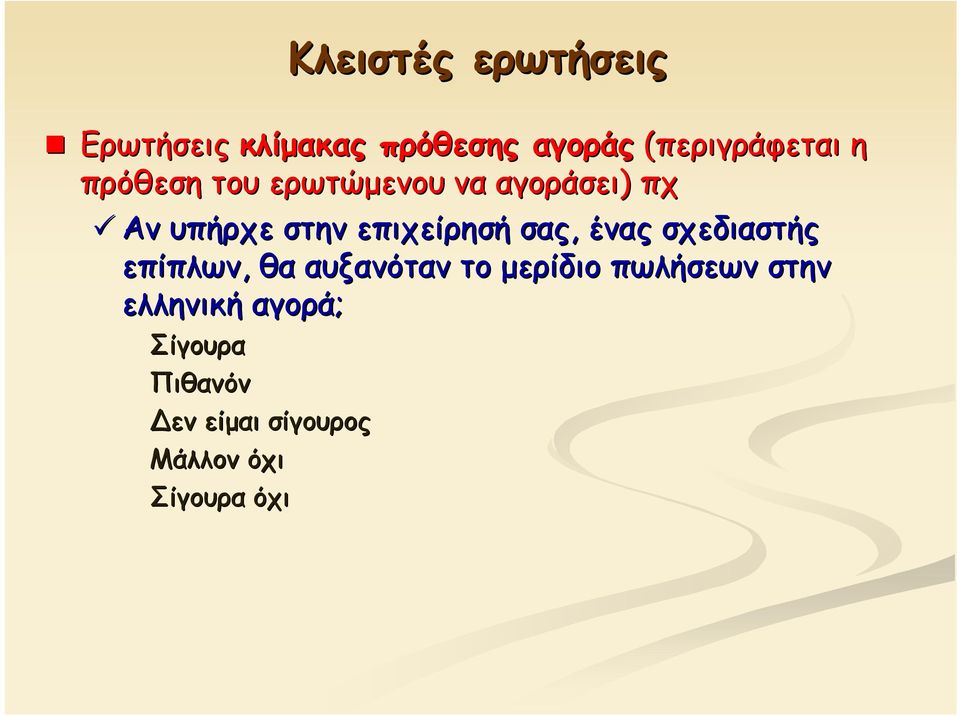 Κλειστές ερωτήσεις

Ερωτήσεις κλίμακας πρόθεσης αγοράς (περιγράφεται η πρόθεση του ερωτώμενου να αγοράσει) πχ

Αν υπήρχε στην επιχείρησή σας, ένας σχεδιαστής επίπλων, θα αυξανόταν το μερίδιο πωλήσεων στην ελληνική αγορά;

Σίγουρα

Πιθανόν

Δεν είμαι σίγουρος

Μάλλον όχι

Σίγουρα όχι